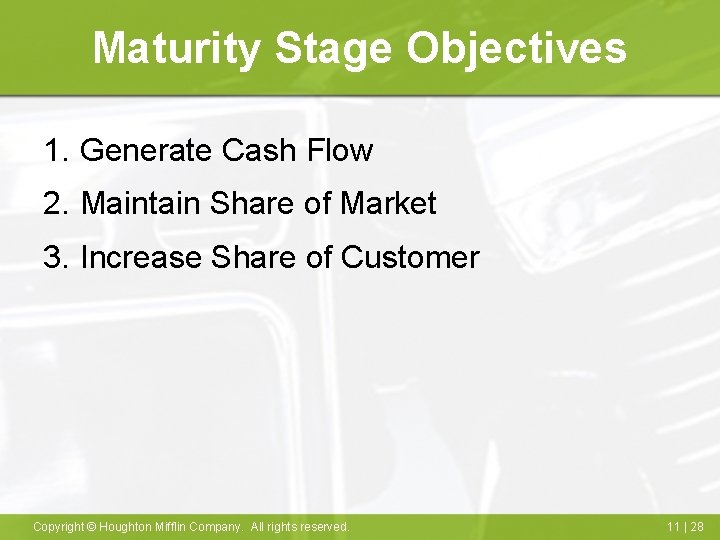 Maturity Stage Objectives

1. Generate Cash Flow
2. Maintain Share of Market
3. Increase Share of Customer

Copyright © Houghton Mifflin Company. All rights reserved.

11 | 28